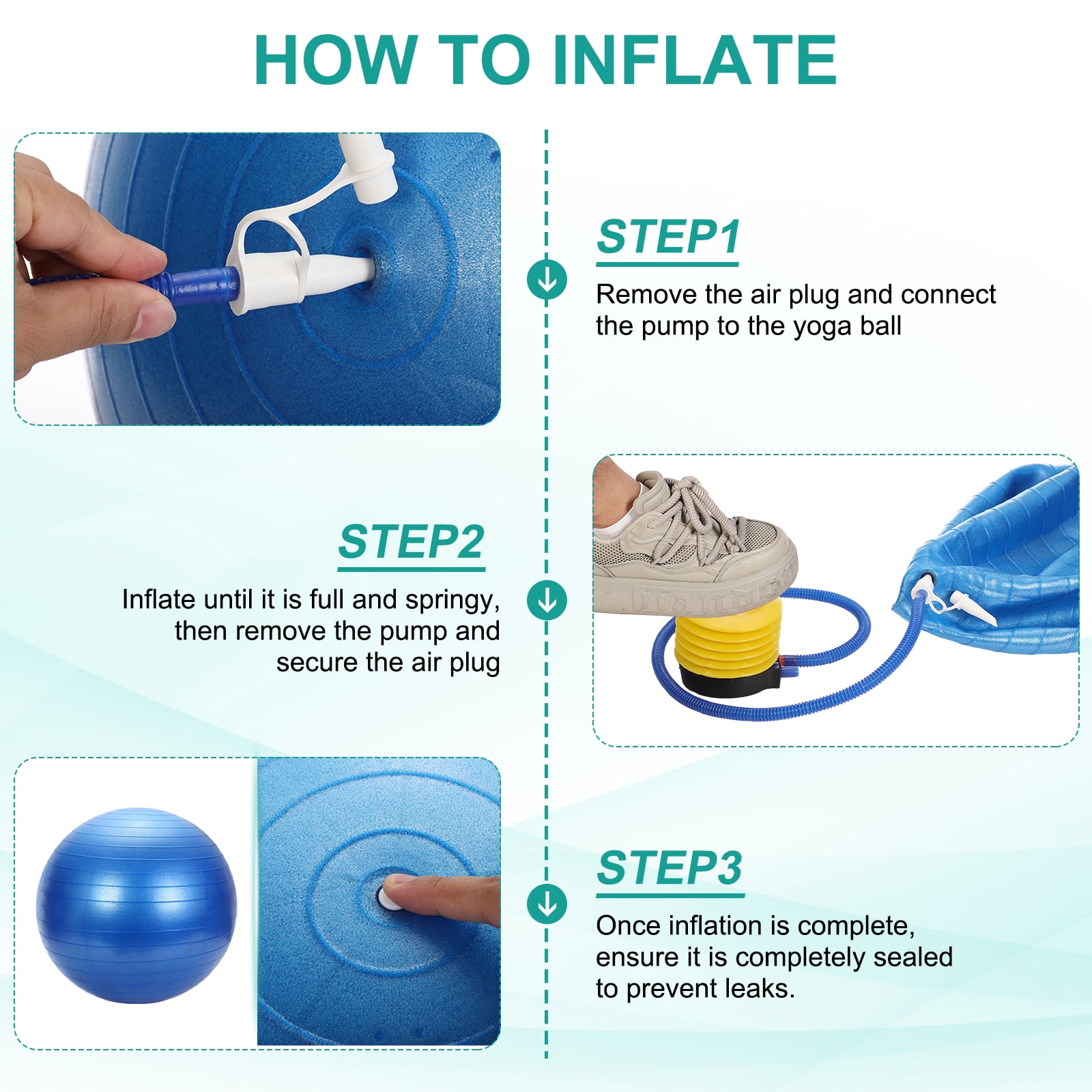 HOW TO INFLATE

STEP1

Remove the air plug and connect the pump to the yoga ball

STEP2

Inflate until it is full and springy, then remove the pump and secure the air plug

STEP3

Once inflation is complete, ensure it is completely sealed to prevent leaks.